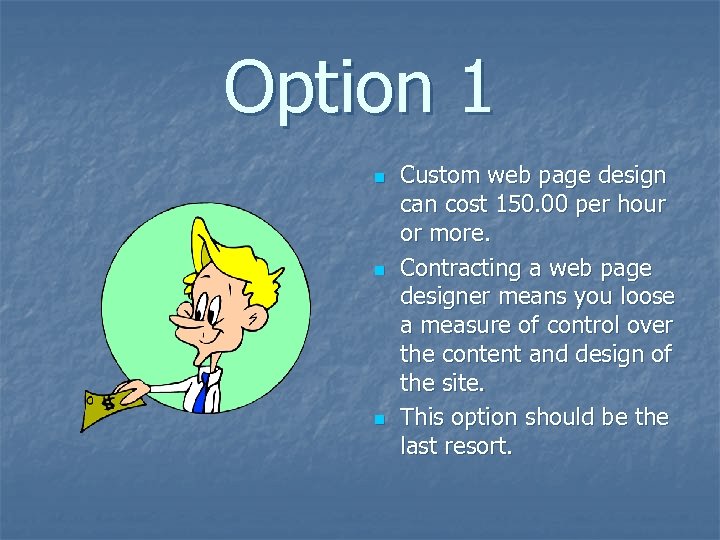 Option 1

- Custom web page design can cost 150.00 per hour or more.
- Contracting a web page designer means you loose a measure of control over the content and design of the site.
- This option should be the last resort.

$